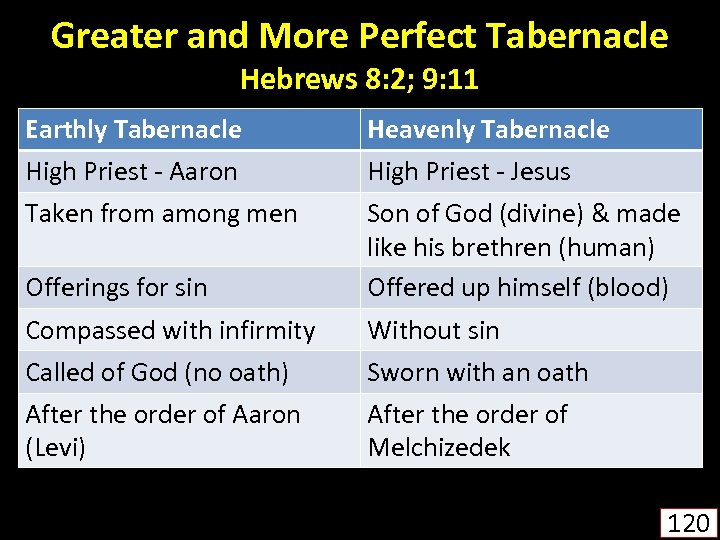 Greater and More Perfect Tabernacle
Hebrews 8:2; 9:11

| Earthly Tabernacle | Heavenly Tabernacle |
|---|---|
| High Priest - Aaron | High Priest - Jesus |
| Taken from among men | Son of God (divine) & made like his brethren (human) |
| Offerings for sin | Offered up himself (blood) |
| Compassed with infirmity | Without sin |
| Called of God (no oath) | Sworn with an oath |
| After the order of Aaron (Levi) | After the order of Melchizedek |

120